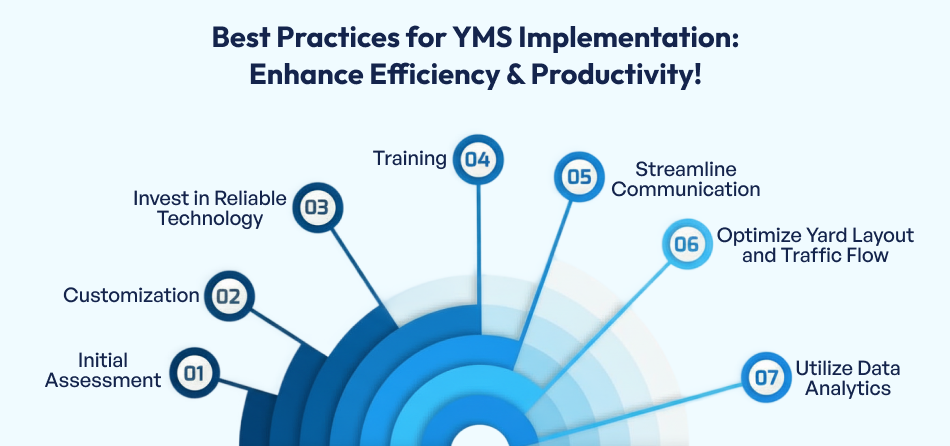 Best Practices for YMS Implementation: Enhance Efficiency & Productivity!

Initial Assessment 01

Customization 02

Invest in Reliable Technology 03

Training 04

05 Streamline Communication

06 Optimize Yard Layout and Traffic Flow

07 Utilize Data Analytics